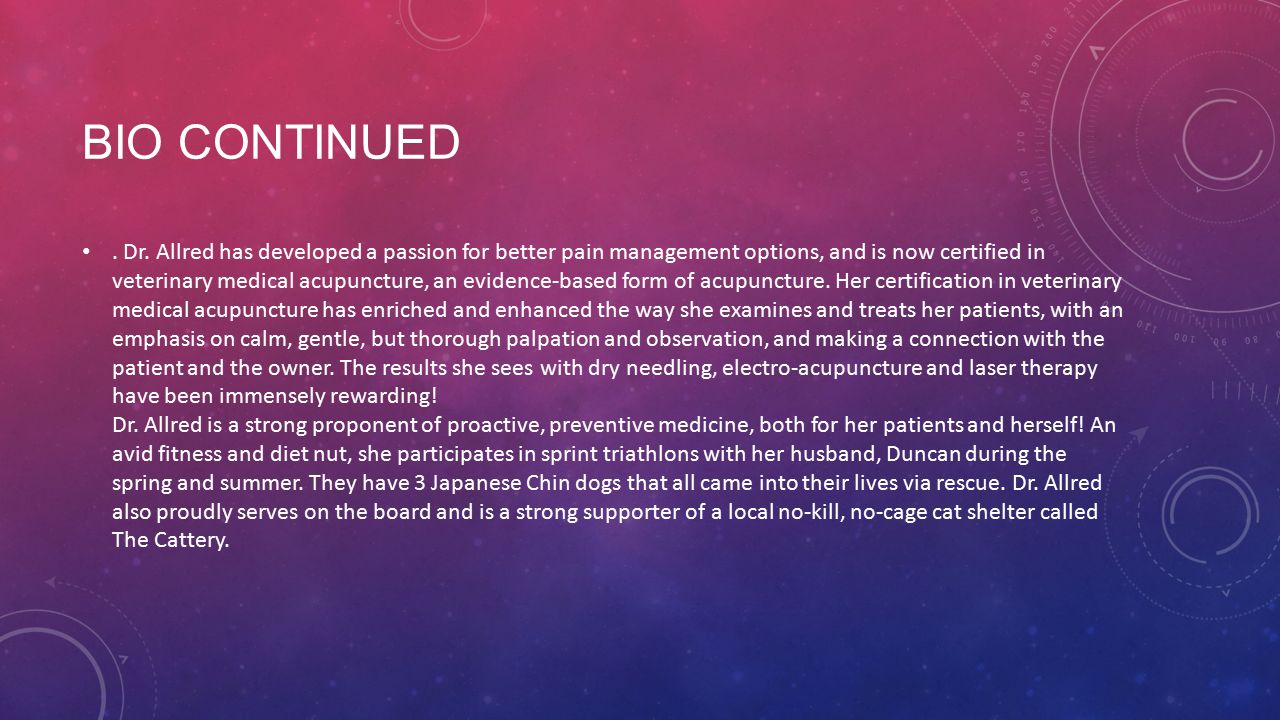 BIO CONTINUED

• . Dr. Allred has developed a passion for better pain management options, and is now certified in veterinary medical acupuncture, an evidence-based form of acupuncture. Her certification in veterinary medical acupuncture has enriched and enhanced the way she examines and treats her patients, with an emphasis on calm, gentle, but thorough palpation and observation, and making a connection with the patient and the owner. The results she sees with dry needling, electro-acupuncture and laser therapy have been immensely rewarding!
Dr. Allred is a strong proponent of proactive, preventive medicine, both for her patients and herself! An avid fitness and diet nut, she participates in sprint triathlons with her husband, Duncan during the spring and summer. They have 3 Japanese Chin dogs that all came into their lives via rescue. Dr. Allred also proudly serves on the board and is a strong supporter of a local no-kill, no-cage cat shelter called The Cattery.